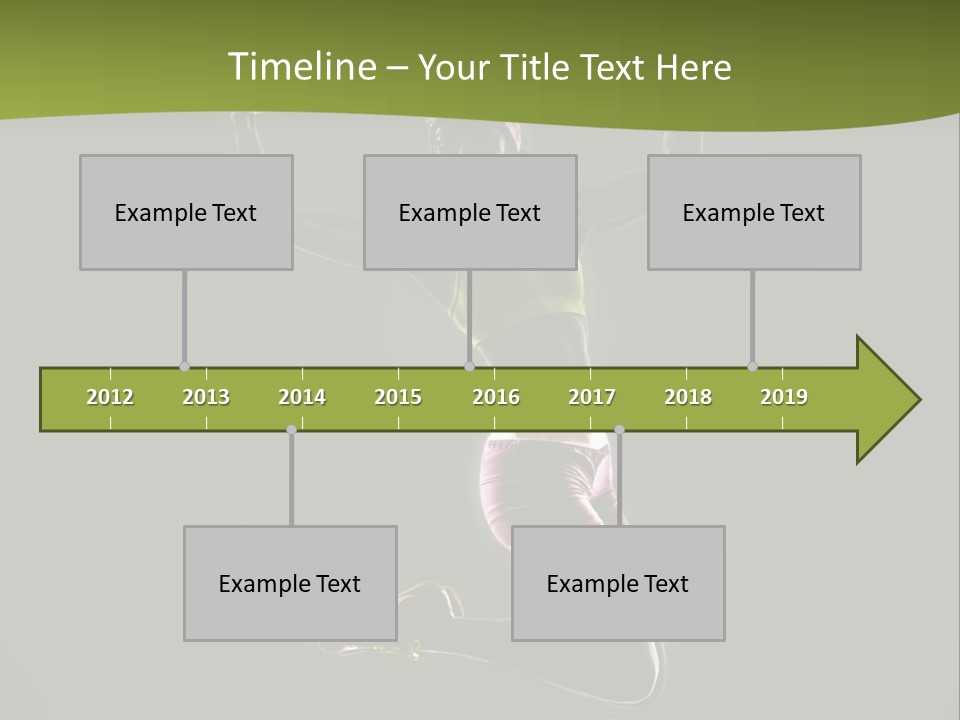 Timeline – Your Title Text Here

Example Text

Example Text

Example Text

2012 2013 2014 2015 2016 2017 2018 2019

Example Text

Example Text